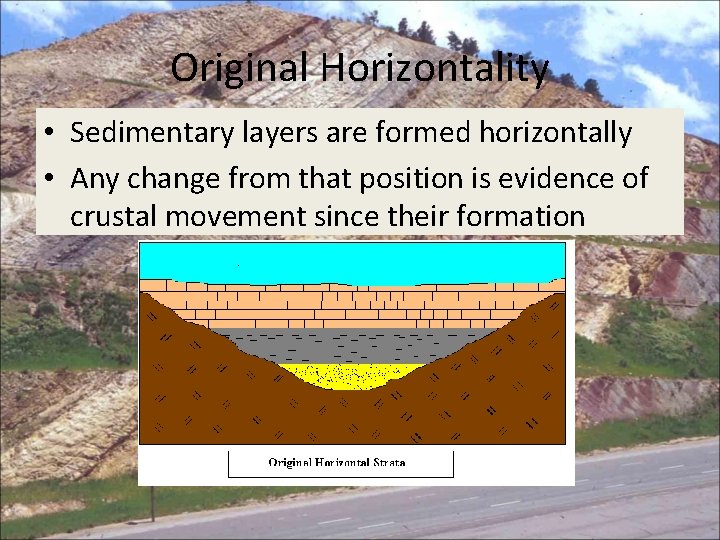 Original Horizontality

• Sedimentary layers are formed horizontally
• Any change from that position is evidence of crustal movement since their formation

Original Horizontal Strata